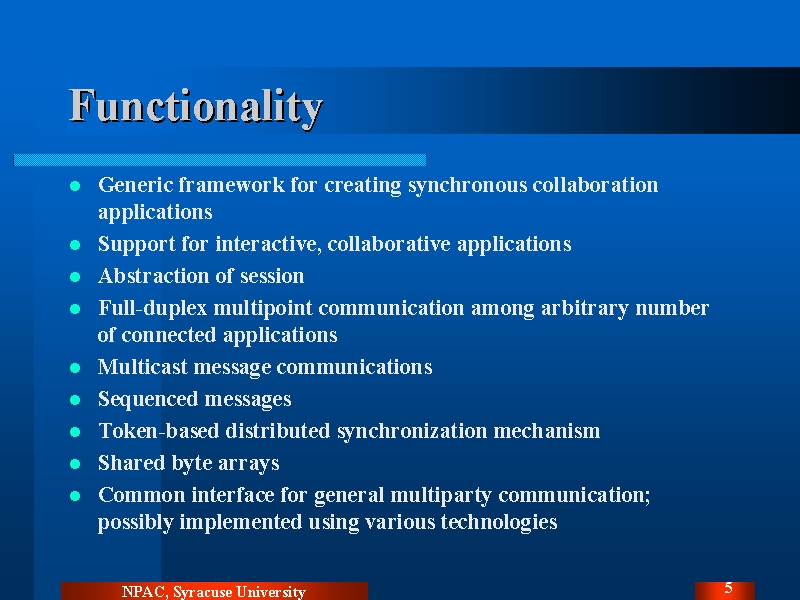 Functionality

- Generic framework for creating synchronous collaboration applications
- Support for interactive, collaborative applications
- Abstraction of session
- Full-duplex multipoint communication among arbitrary number of connected applications
- Multicast message communications
- Sequenced messages
- Token-based distributed synchronization mechanism
- Shared byte arrays
- Common interface for general multiparty communication; possibly implemented using various technologies

NPAC, Syracuse University

5